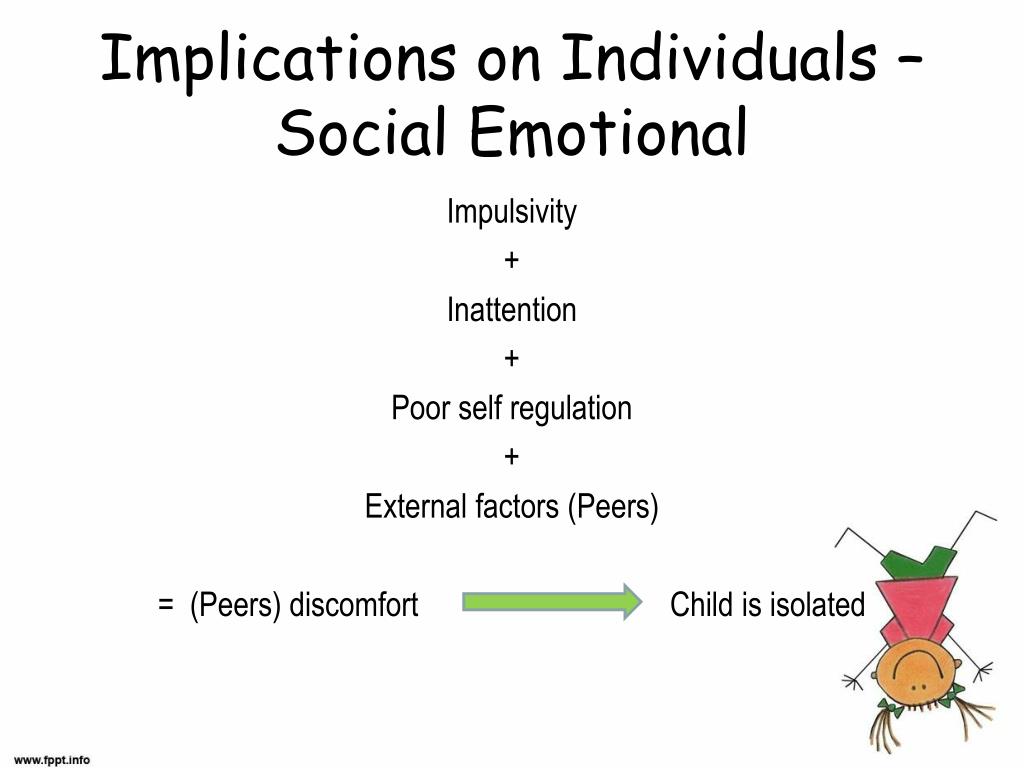 Implications on Individuals – Social Emotional

Impulsivity

+

Inattention

+

Poor self regulation

+

External factors (Peers)

= (Peers) discomfort

Child is isolated

www.fppt.info